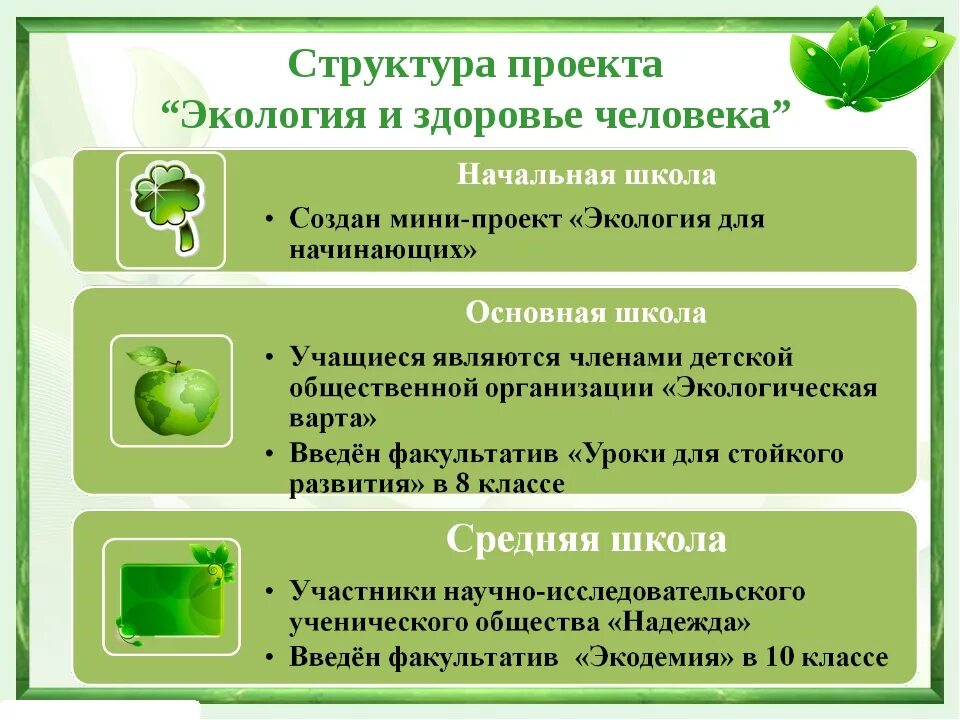 Структура проекта
“Экология и здоровье человека”

Начальная школа

• Создан мини-проект «Экология для начинающих»

Основная школа

• Учащиеся являются членами детской общественной организации «Экологическая варта»
• Введён факультатив «Уроки для стойкого развития» в 8 классе

Средняя школа

• Участники научно-исследовательского ученического общества «Надежда»
• Введён факультатив «Экодемия» в 10 классе